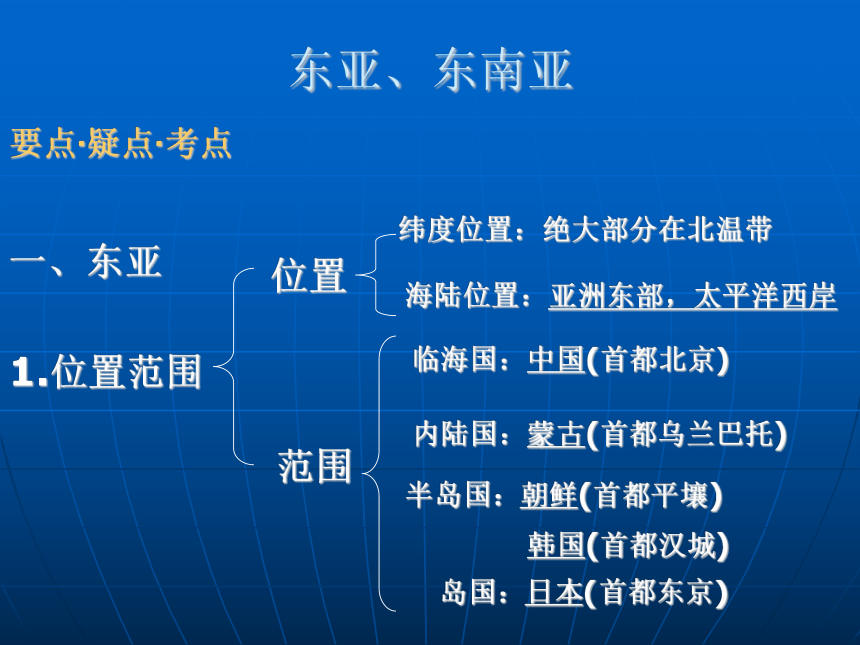 东亚、东南亚

要点·疑点·考点

一、东亚

1.位置范围

位置

纬度位置：绝大部分在北温带

海陆位置：亚洲东部，太平洋西岸

范围

临海国：中国(首都北京)

内陆国：蒙古(首都乌兰巴托)

半岛国：朝鲜(首都平壤)

韩国(首都汉城)

岛国：日本(首都东京)